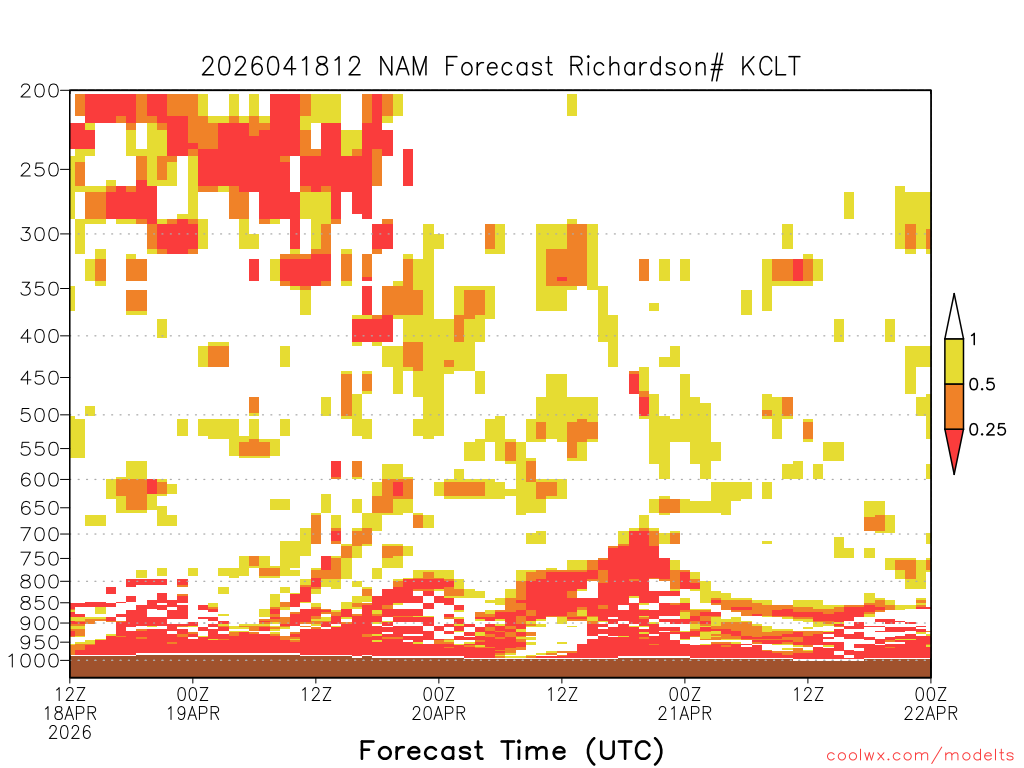 2026041812 NAM Forecast Richardson# KCLT

200
250
300
350
400
450
500
550
600
650
700
750
800
850
900
950
1000

1
0.5
0.25

12Z 18APR 2026
00Z 19APR
12Z
00Z 20APR
12Z
00Z 21APR
12Z
00Z 22APR

Forecast Time (UTC)

coolwx.com/modelts